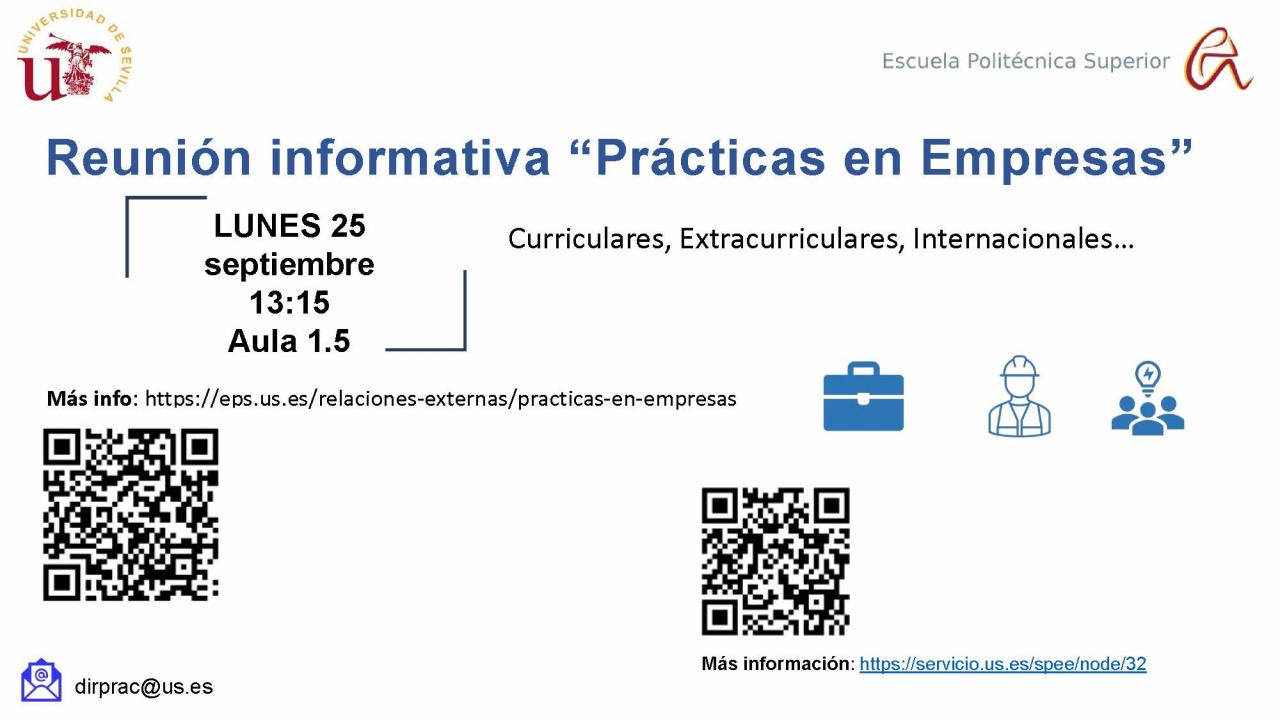 UNIVERSIDAD DE SEVILLA

Escuela Politécnica Superior

Reunión informativa “Prácticas en Empresas”

LUNES 25
septiembre
13:15
Aula 1.5

Curriculares, Extracurriculares, Internacionales…

Más info: https://eps.us.es/relaciones-externas/practicas-en-empresas

Más información: https://servicio.us.es/spee/node/32

dirprac@us.es